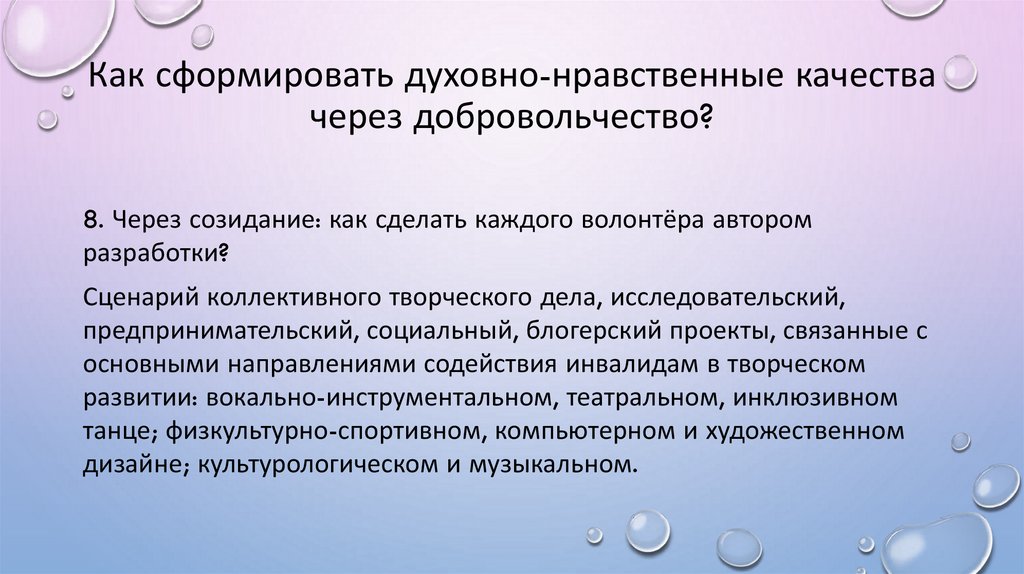 Как сформировать духовно-нравственные качества через добровольчество?

8. Через созидание: как сделать каждого волонтёра автором разработки?

Сценарий коллективного творческого дела, исследовательский, предпринимательский, социальный, блогерский проекты, связанные с основными направлениями содействия инвалидам в творческом развитии: вокально-инструментальном, театральном, инклюзивном танце; физкультурно-спортивном, компьютерном и художественном дизайне; культурологическом и музыкальном.